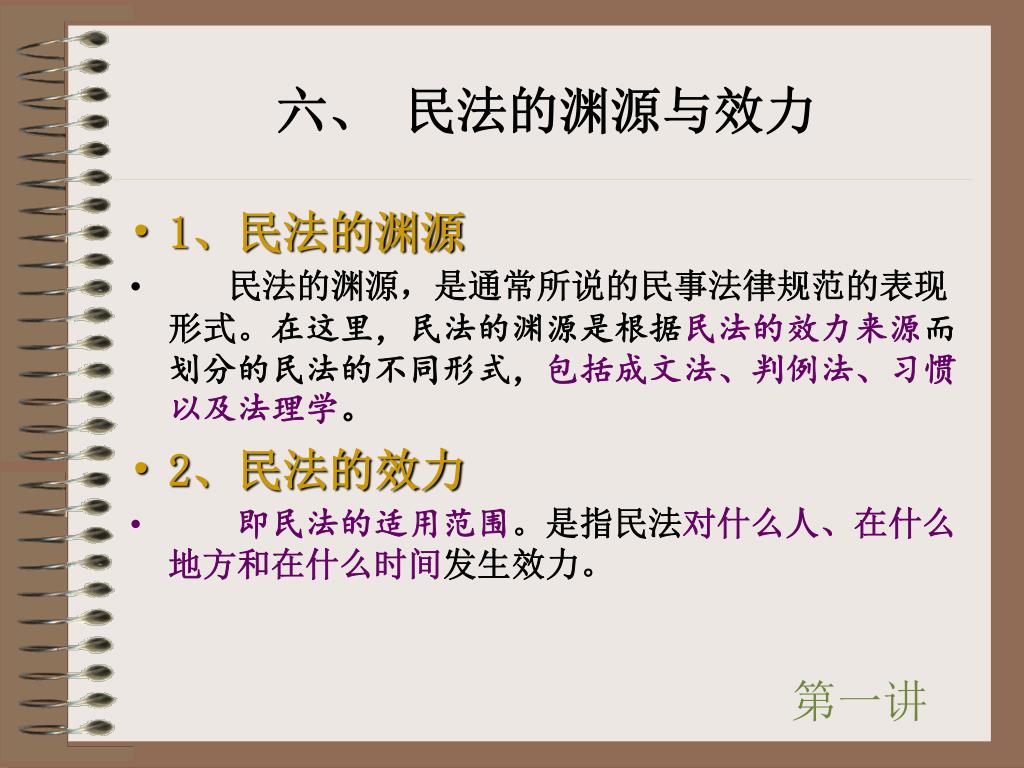 六、 民法的渊源与效力

• 1、民法的渊源

• 民法的渊源，是通常所说的民事法律规范的表现形式。在这里，民法的渊源是根据民法的效力来源而划分的民法的不同形式，包括成文法、判例法、习惯以及法理学。

• 2、民法的效力

• 即民法的适用范围。是指民法对什么人、在什么地方和在什么时间发生效力。

第一讲